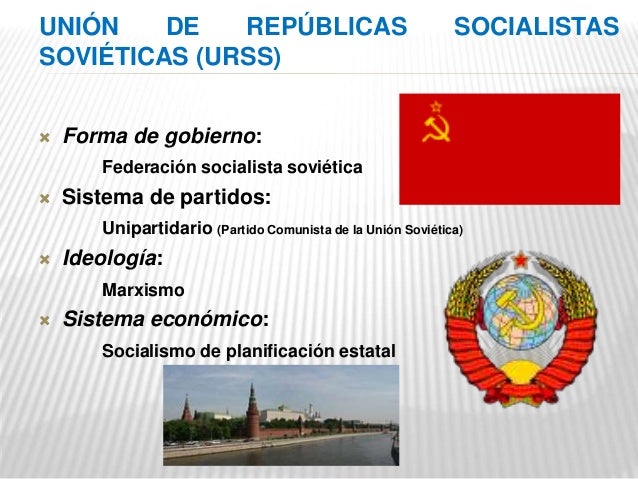 UNIÓN DE REPÚBLICAS SOCIALISTAS SOVIÉTICAS (URSS)

Forma de gobierno:

Federación socialista soviética

Sistema de partidos:

Unipartidario (Partido Comunista de la Unión Soviética)

Ideología:

Marxismo

Sistema económico:

Socialismo de planificación estatal